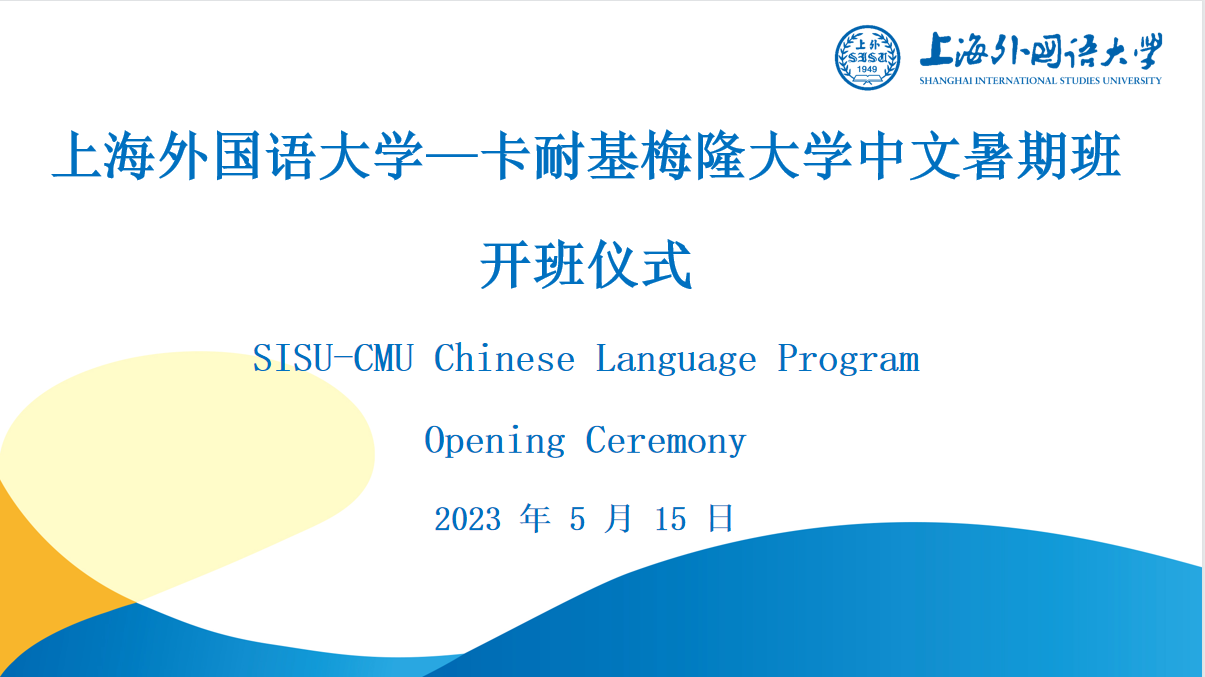 上外
SISU
1949
上海外国语大学
SHANGHAI INTERNATIONAL STUDIES UNIVERSITY

上海外国语大学—卡耐基梅隆大学中文暑期班

开班仪式

SISU-CMU Chinese Language Program

Opening Ceremony

2023 年 5 月 15 日